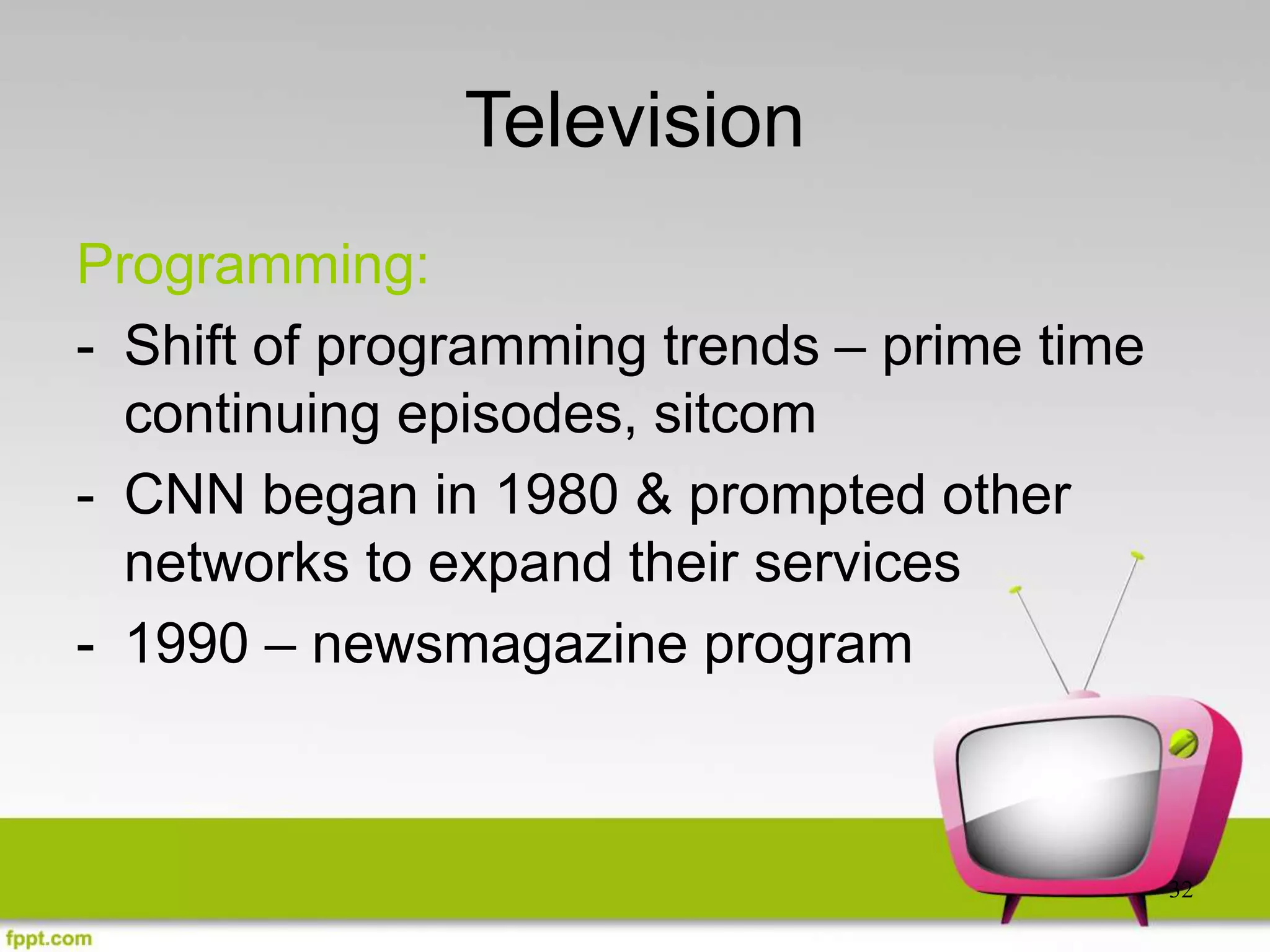 Television

Programming:

- Shift of programming trends – prime time continuing episodes, sitcom
- CNN began in 1980 & prompted other networks to expand their services
- 1990 – newsmagazine program

32

fppt.com